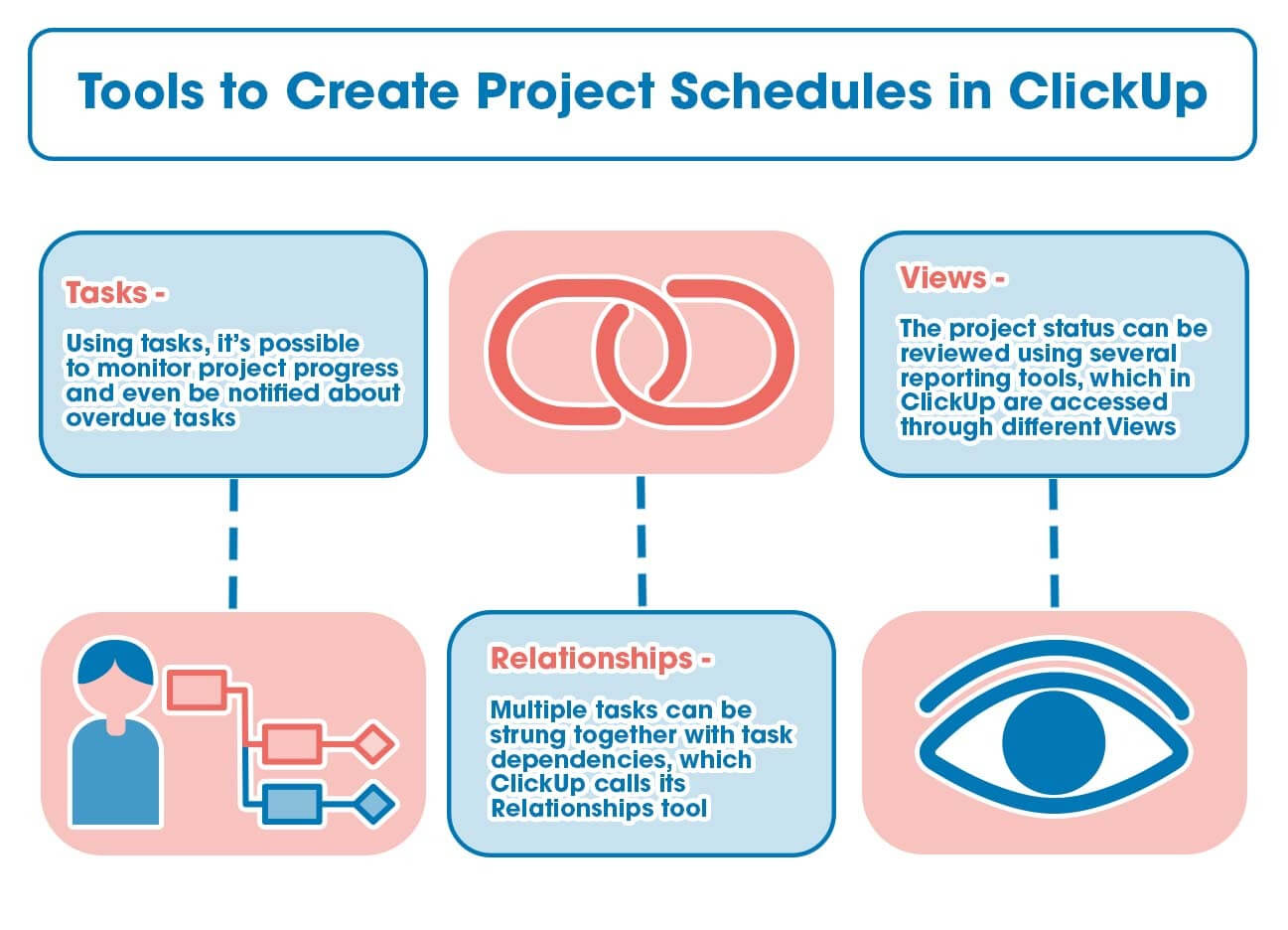 Tools to Create Project Schedules in ClickUp

Tasks -

Using tasks, it's possible to monitor project progress and even be notified about overdue tasks

Views -

The project status can be reviewed using several reporting tools, which in ClickUp are accessed through different Views

Relationships -

Multiple tasks can be strung together with task dependencies, which ClickUp calls its Relationships tool